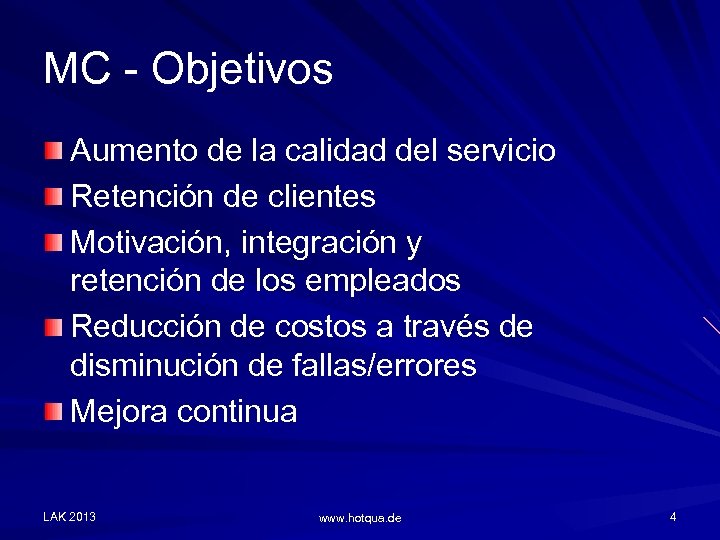 MC - Objetivos

Aumento de la calidad del servicio

Retención de clientes

Motivación, integración y retención de los empleados

Reducción de costos a través de disminución de fallas/errores

Mejora continua

LAK 2013

www.hotqua.de

4